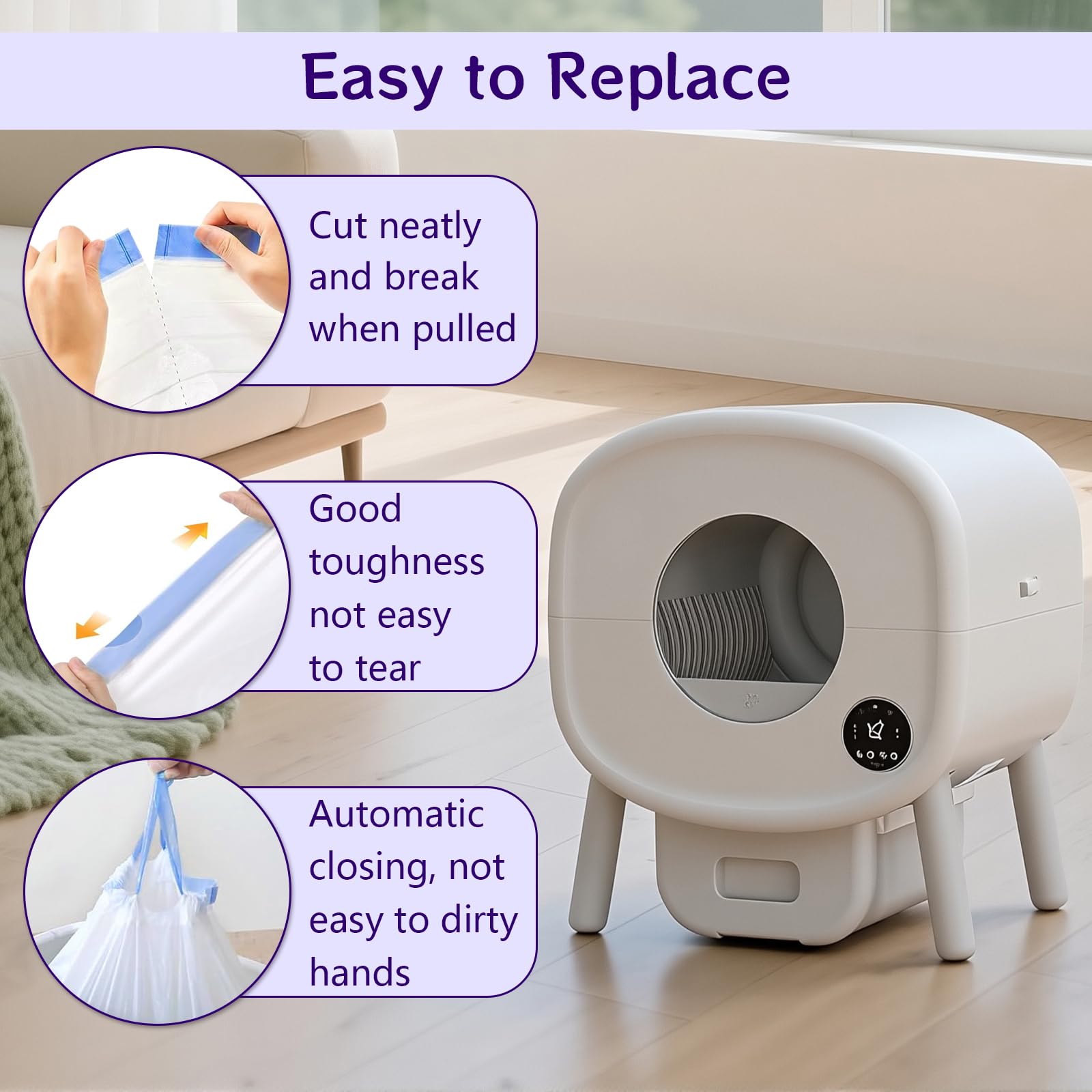 Easy to Replace

Cut neatly and break when pulled

Good toughness not easy to tear

Automatic closing, not easy to dirty hands